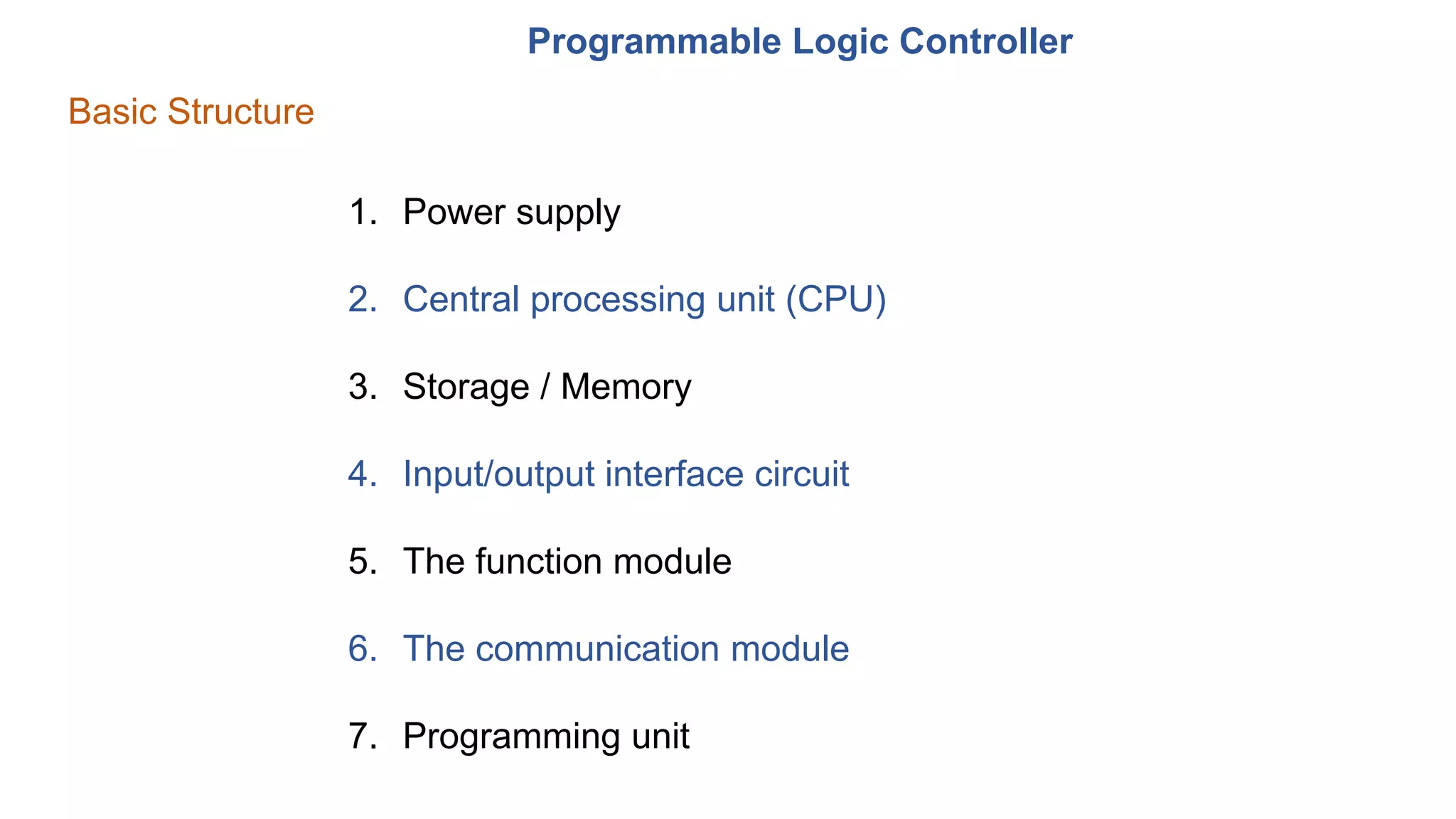 Programmable Logic Controller

Basic Structure

1. Power supply

2. Central processing unit (CPU)

3. Storage / Memory

4. Input/output interface circuit

5. The function module

6. The communication module

7. Programming unit